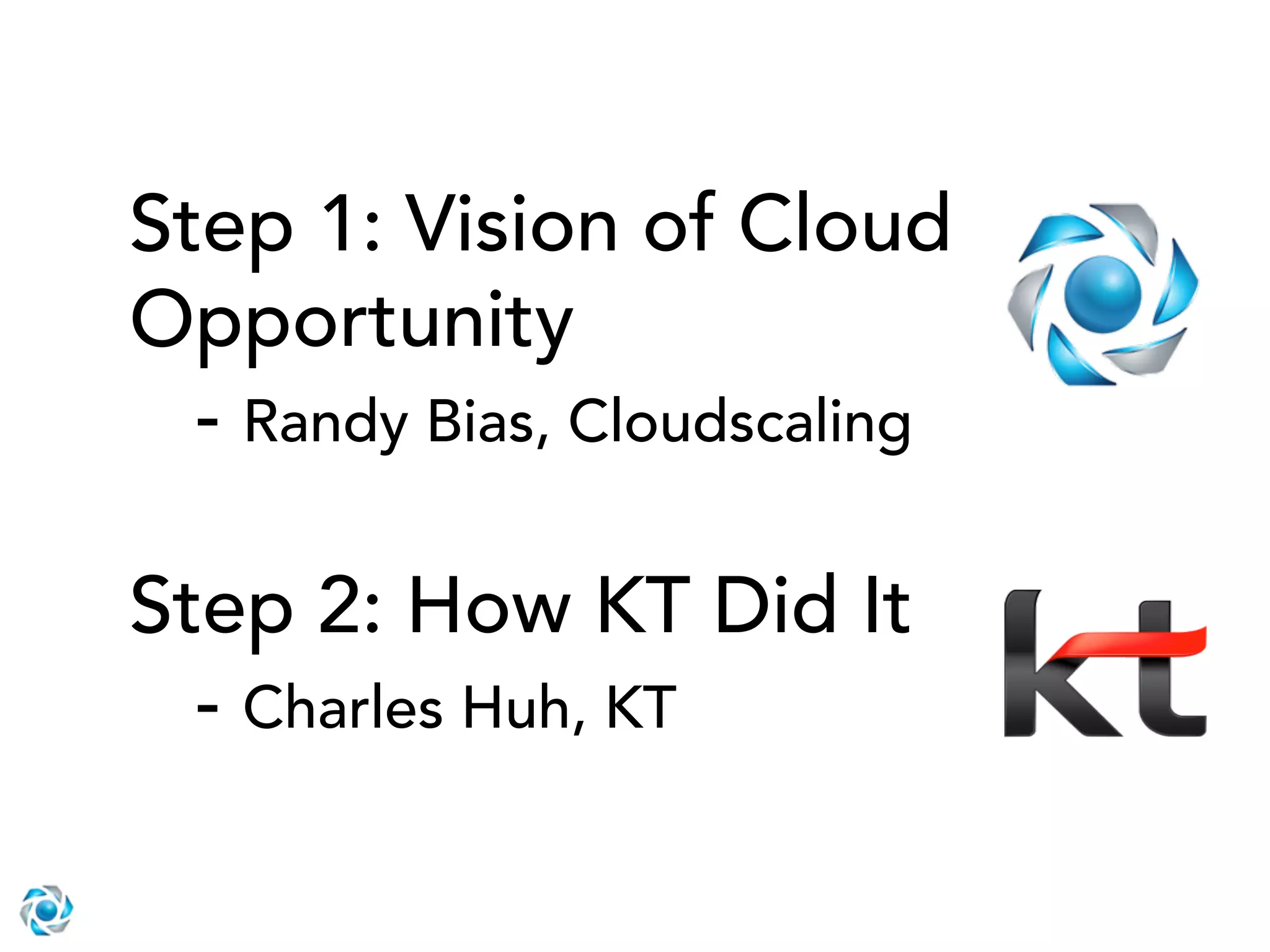 Step 1: Vision of Cloud Opportunity

- Randy Bias, Cloudscaling

Step 2: How KT Did It

- Charles Huh, KT

kt